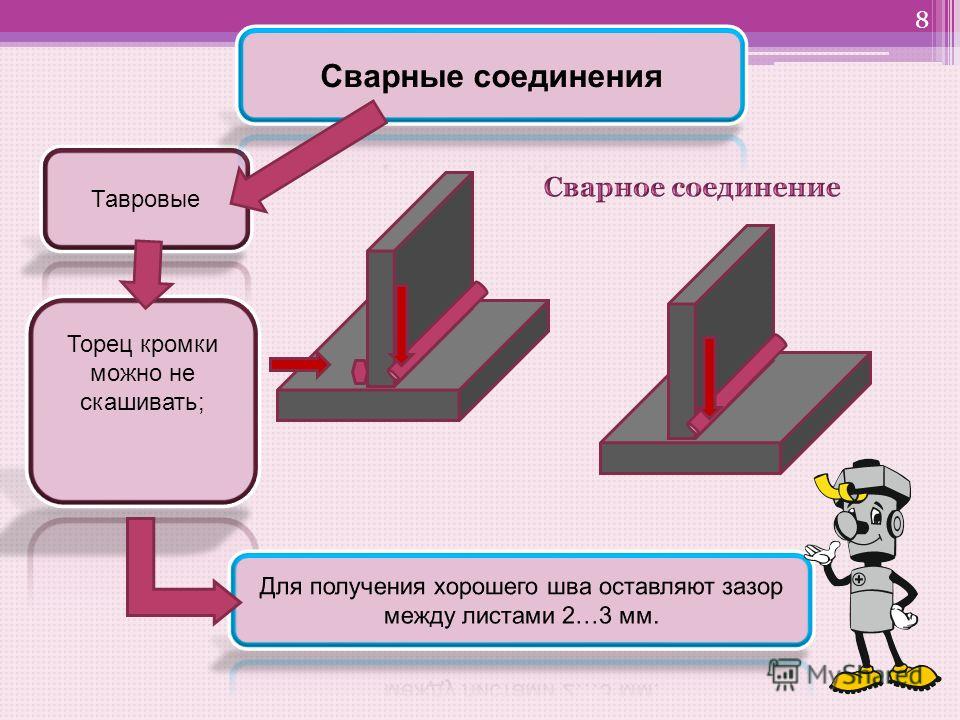 8

Сварные соединения

Тавровые

Сварное соединение

Торец кромки можно не скашивать;

Для получения хорошего шва оставляют зазор между листами 2…3 мм.

MyShared